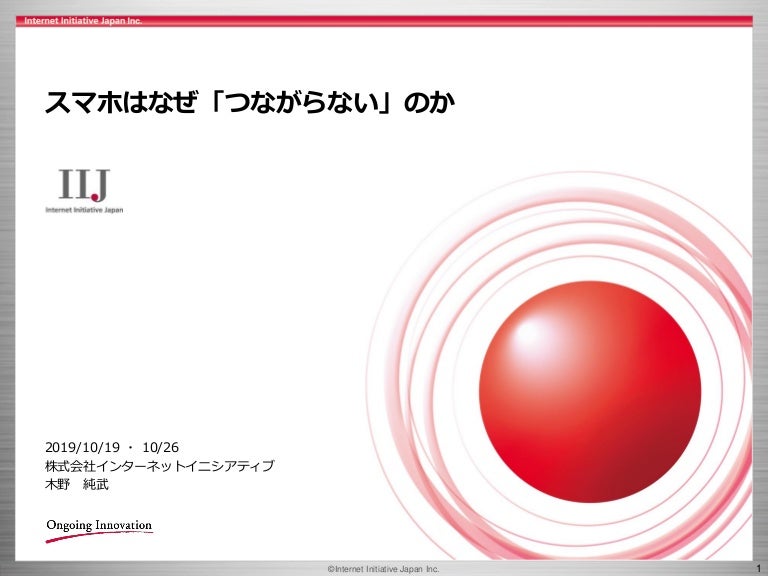 Internet Initiative Japan Inc.

スマホはなぜ「つながらない」のか

IIJ
Internet Initiative Japan

2019/10/19 ・ 10/26
株式会社インターネットイニシアティブ
木野　純武

Ongoing Innovation

©Internet Initiative Japan Inc.

1